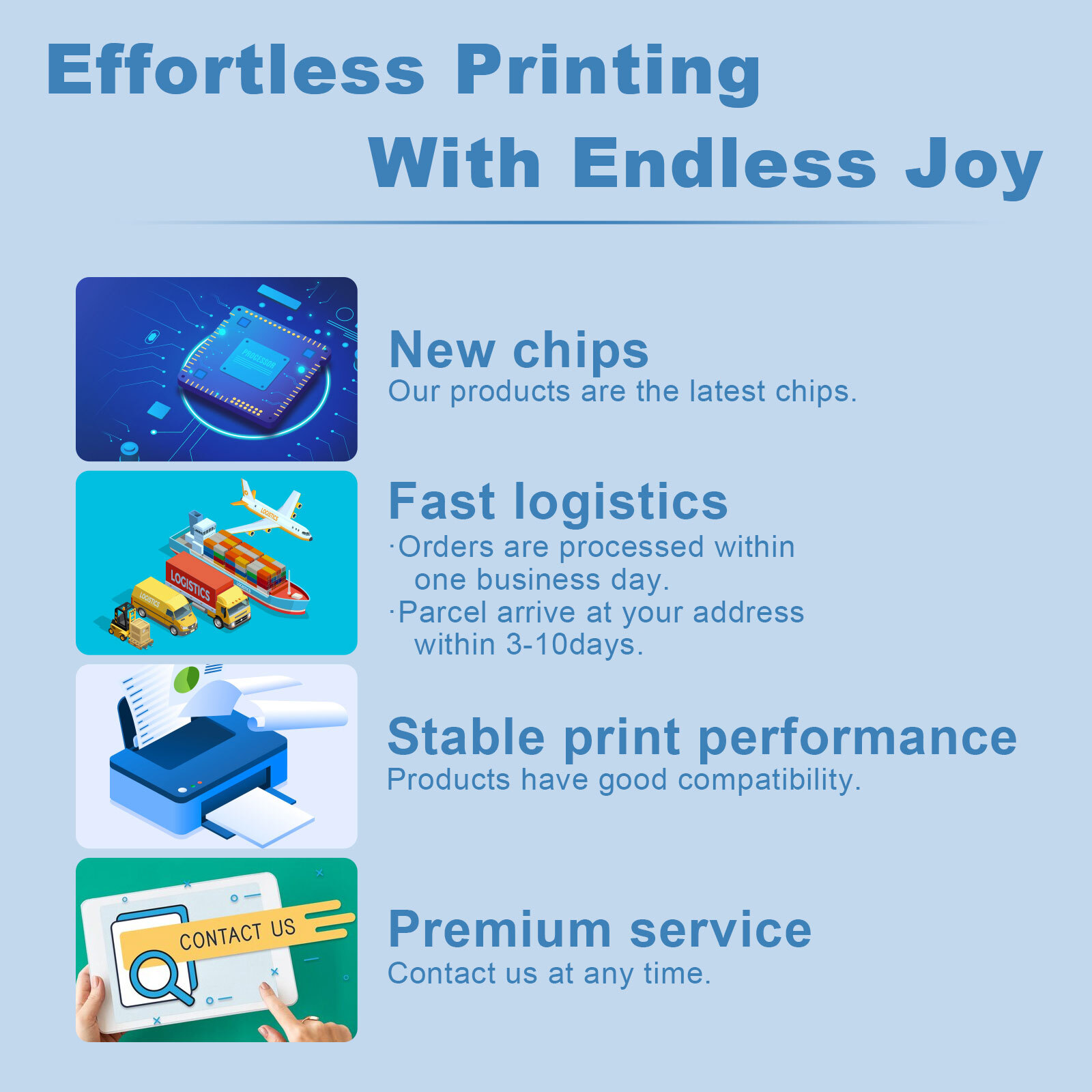 Effortless Printing
With Endless Joy

PROCESSOR

New chips
Our products are the latest chips.

LOGISTICS
LOGISTICS
LOGISTICS

Fast logistics
·Orders are processed within one business day.
·Parcel arrive at your address within 3-10days.

Stable print performance
Products have good compatibility.

CONTACT US

Premium service
Contact us at any time.